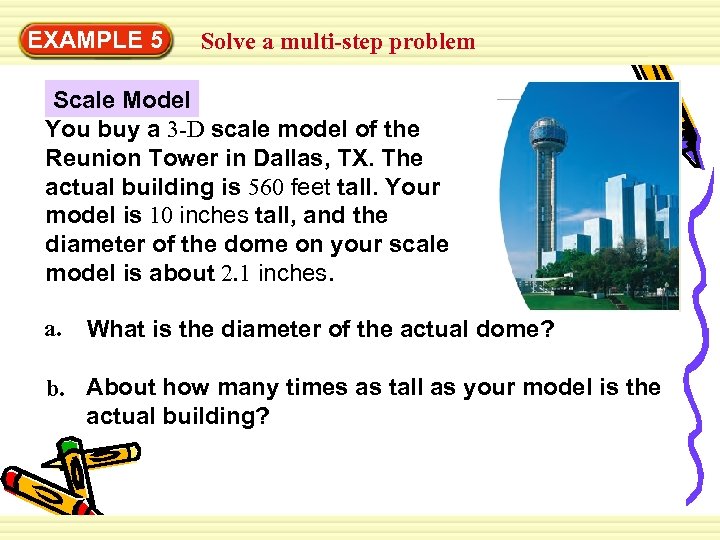 EXAMPLE 5 Solve a multi-step problem

Scale Model

You buy a 3-D scale model of the Reunion Tower in Dallas, TX. The actual building is 560 feet tall. Your model is 10 inches tall, and the diameter of the dome on your scale model is about 2.1 inches.

a. What is the diameter of the actual dome?

b. About how many times as tall as your model is the actual building?